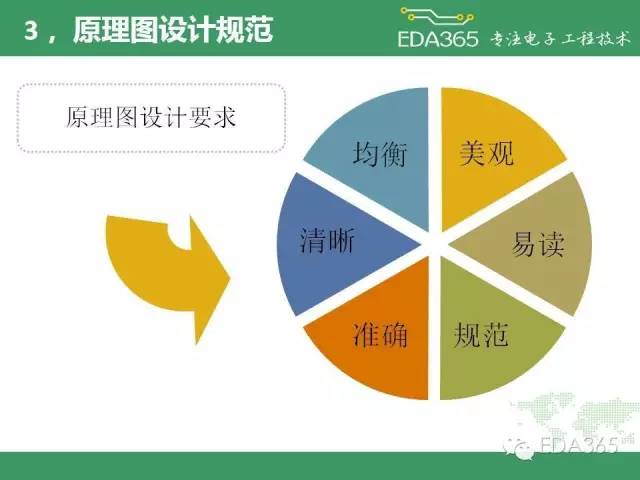 3，原理图设计规范

EDA365 专注电子工程技术

原理图设计要求

均衡

美观

清晰

易读

准确

规范

EDA365